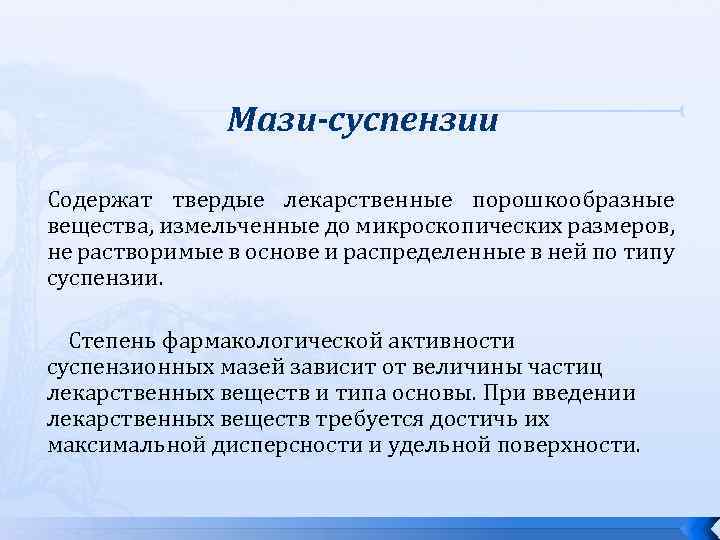 Мази-суспензии

Содержат твердые лекарственные порошкообразные вещества, измельченные до микроскопических размеров, не растворимые в основе и распределенные в ней по типу суспензии.

Степень фармакологической активности суспензионных мазей зависит от величины частиц лекарственных веществ и типа основы. При введении лекарственных веществ требуется достичь их максимальной дисперсности и удельной поверхности.